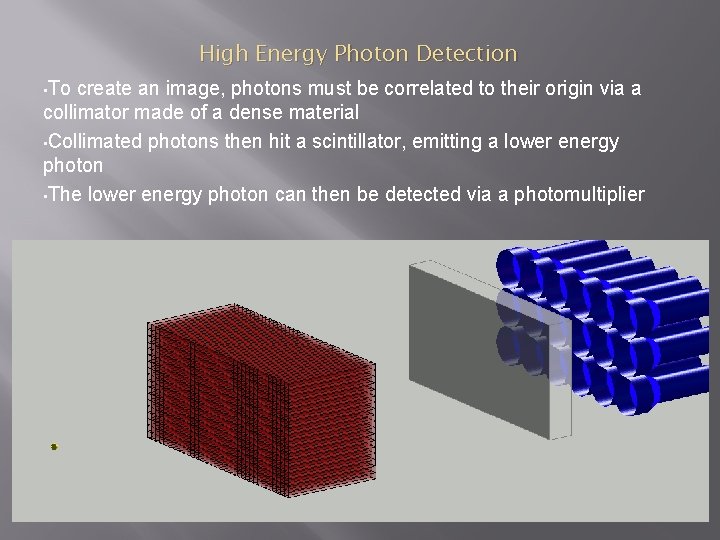 High Energy Photon Detection

•To create an image, photons must be correlated to their origin via a collimator made of a dense material

•Collimated photons then hit a scintillator, emitting a lower energy photon

•The lower energy photon can then be detected via a photomultiplier